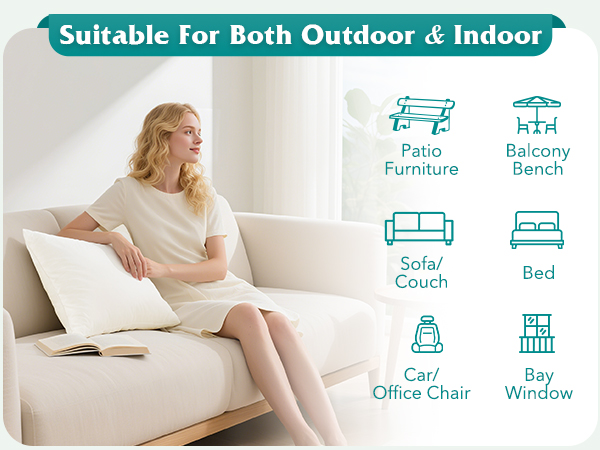 Suitable For Both Outdoor & Indoor

Patio Furniture

Balcony Bench

Sofa/ Couch

Bed

Car/ Office Chair

Bay Window